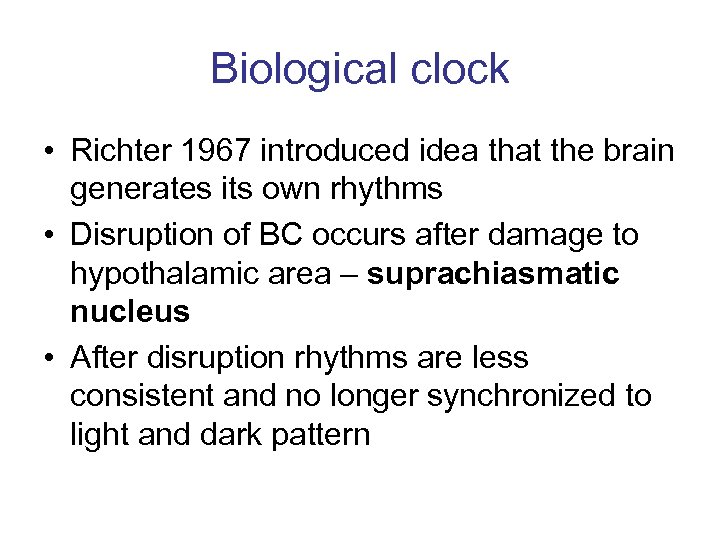 Biological clock

• Richter 1967 introduced idea that the brain generates its own rhythms
• Disruption of BC occurs after damage to hypothalamic area – suprachiasmatic nucleus
• After disruption rhythms are less consistent and no longer synchronized to light and dark pattern